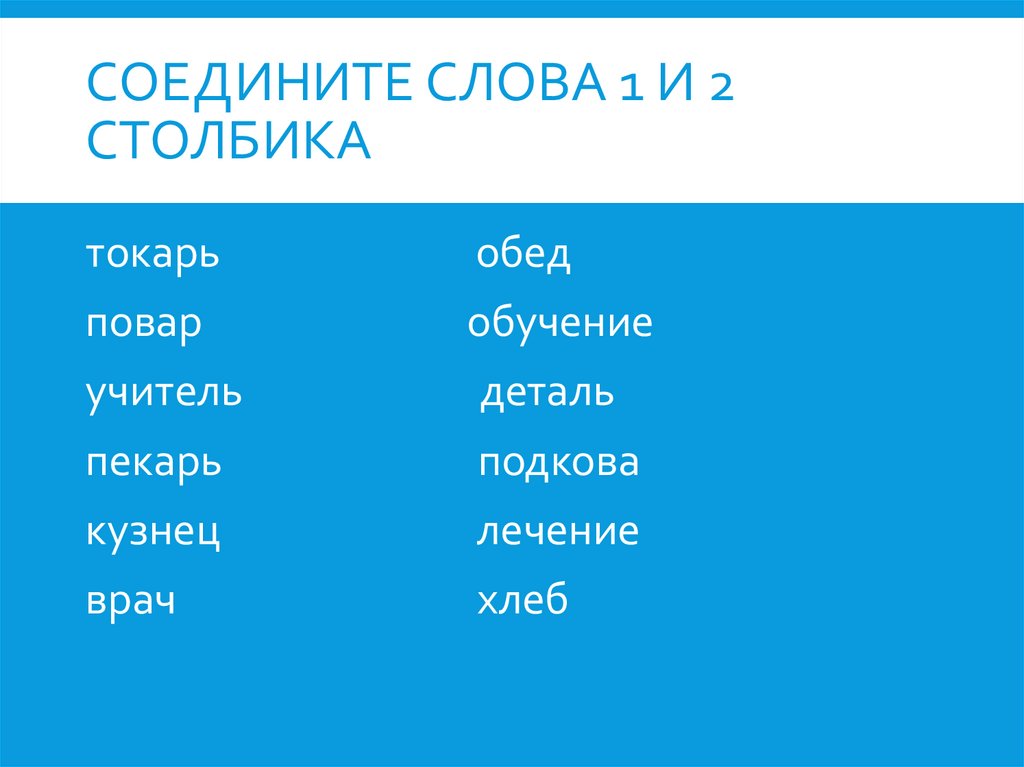 СОЕДИНИТЕ СЛОВА 1 И 2 СТОЛБИКА

токарь
повар
учитель
пекарь
кузнец
врач

обед
обучение
деталь
подкова
лечение
хлеб